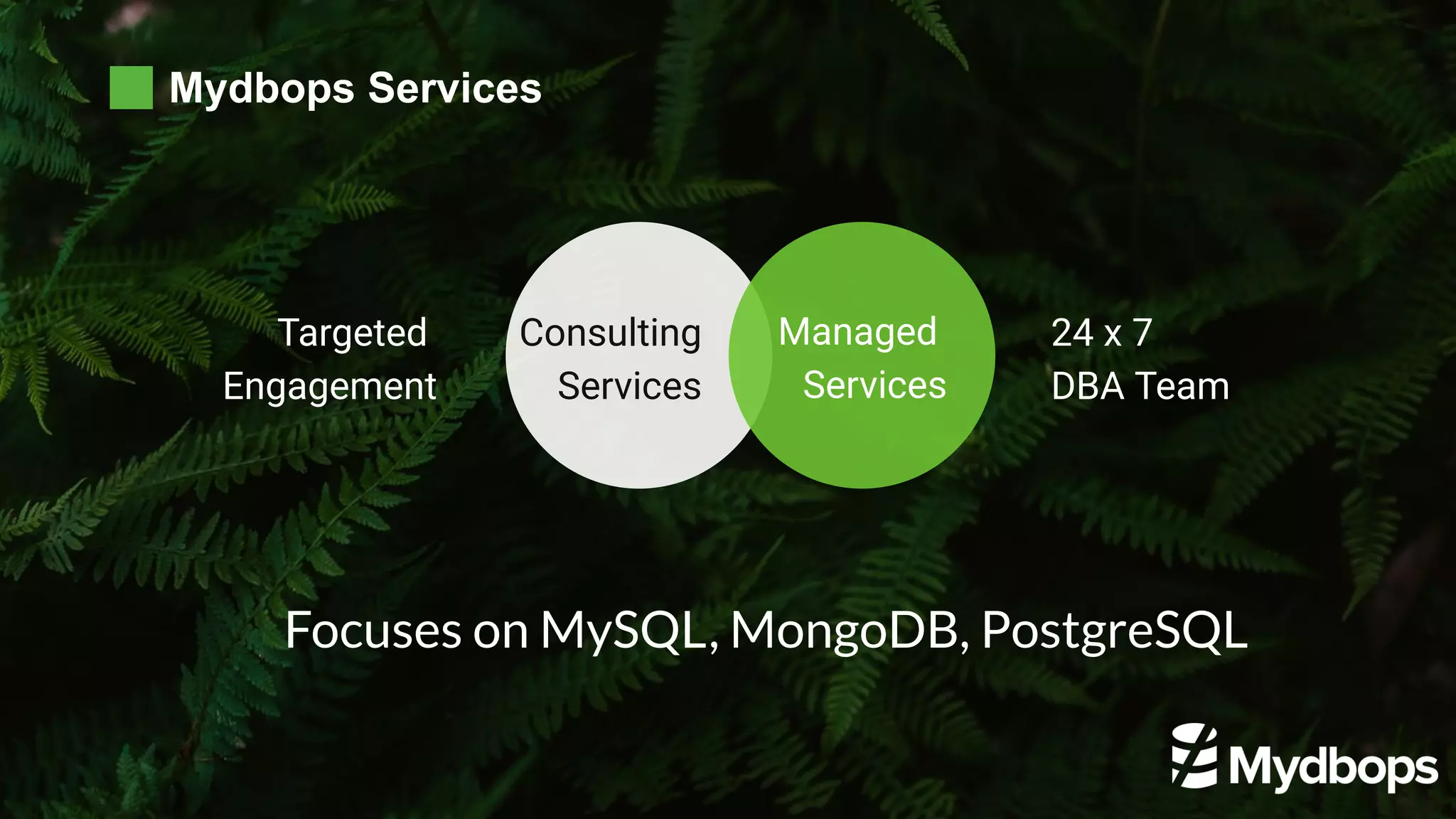 Mydbops Services

Targeted Engagement

Consulting Services

Managed Services

24 x 7 DBA Team

Focuses on MySQL, MongoDB, PostgreSQL

Mydbops